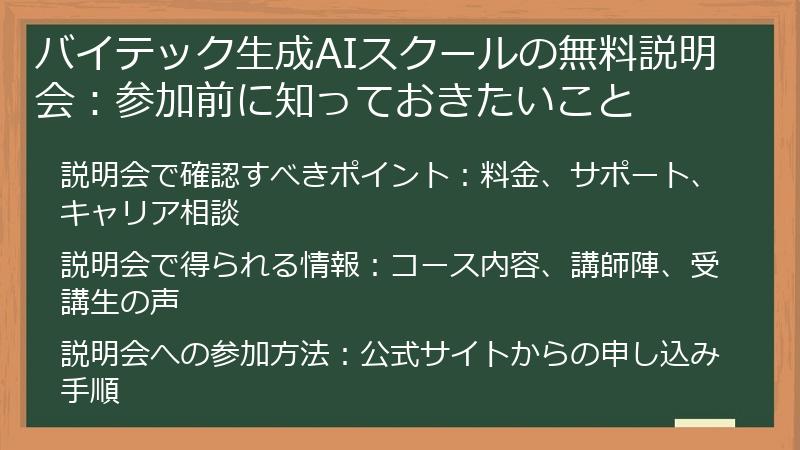 バイテック生成AIスクールの無料説明会：参加前に知っておきたいこと

説明会で確認すべきポイント：料金、サポート、キャリア相談

説明会で得られる情報：コース内容、講師陣、受講生の声

説明会への参加方法：公式サイトからの申し込み手順